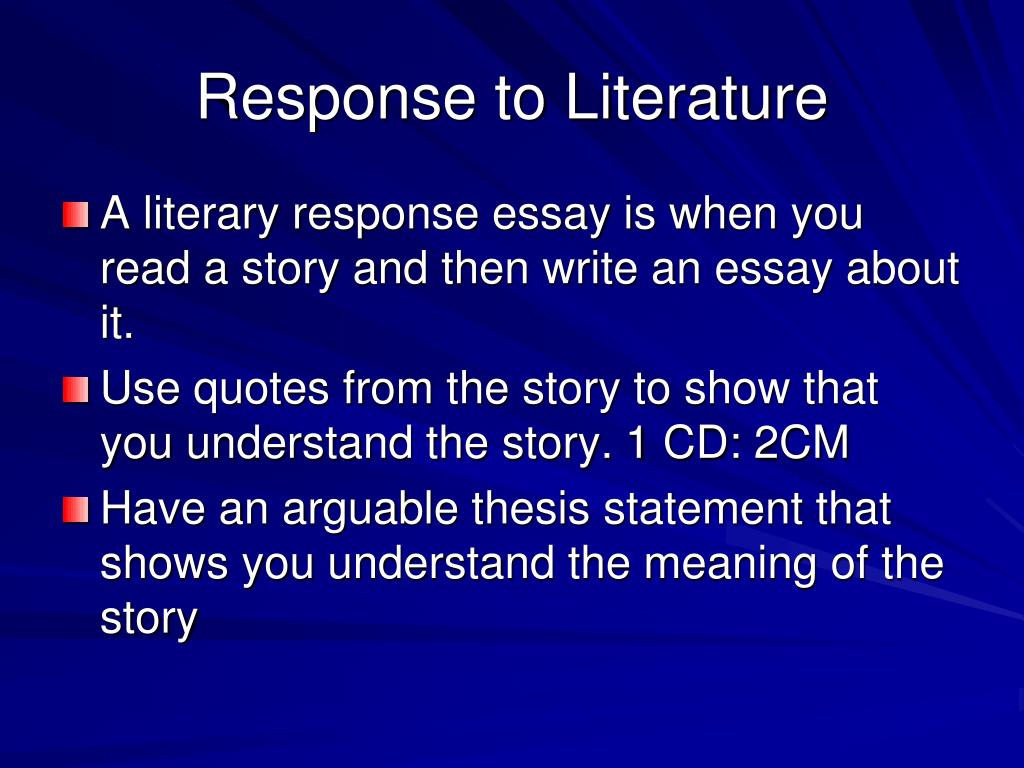 Response to Literature

- A literary response essay is when you read a story and then write an essay about it.
- Use quotes from the story to show that you understand the story. 1 CD: 2CM
- Have an arguable thesis statement that shows you understand the meaning of the story